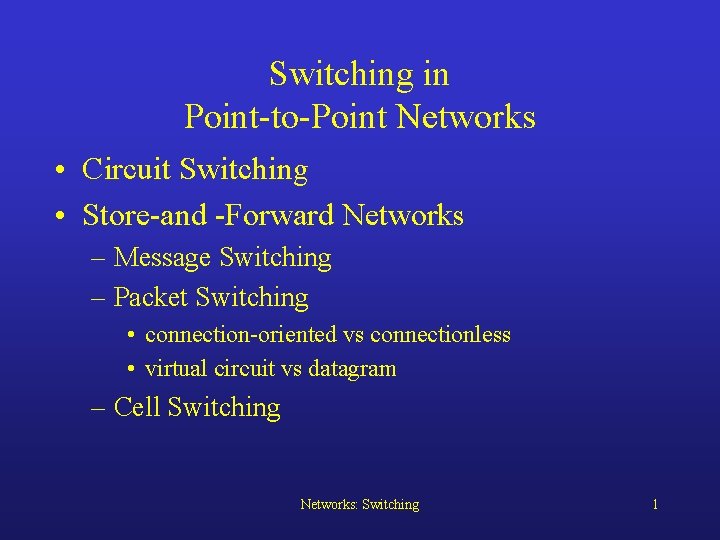 Switching in
Point-to-Point Networks

• Circuit Switching
• Store-and -Forward Networks
– Message Switching
– Packet Switching
• connection-oriented vs connectionless
• virtual circuit vs datagram
– Cell Switching

Networks: Switching

1